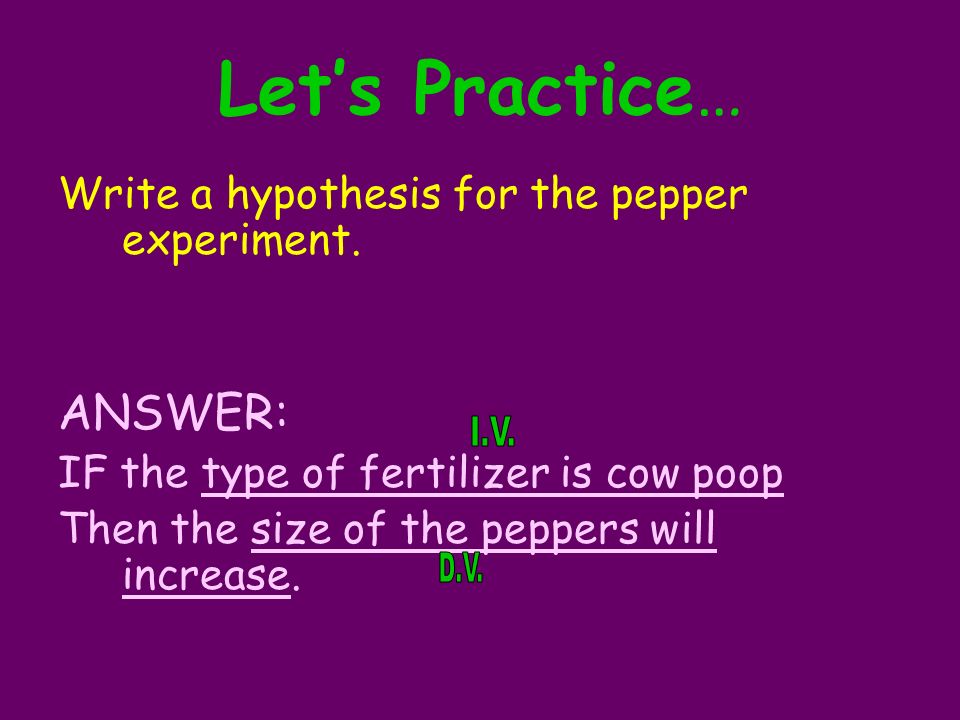 Let's Practice…

Write a hypothesis for the pepper experiment.

ANSWER:

I.V.

IF the type of fertilizer is cow poop

Then the size of the peppers will increase.

D.V.